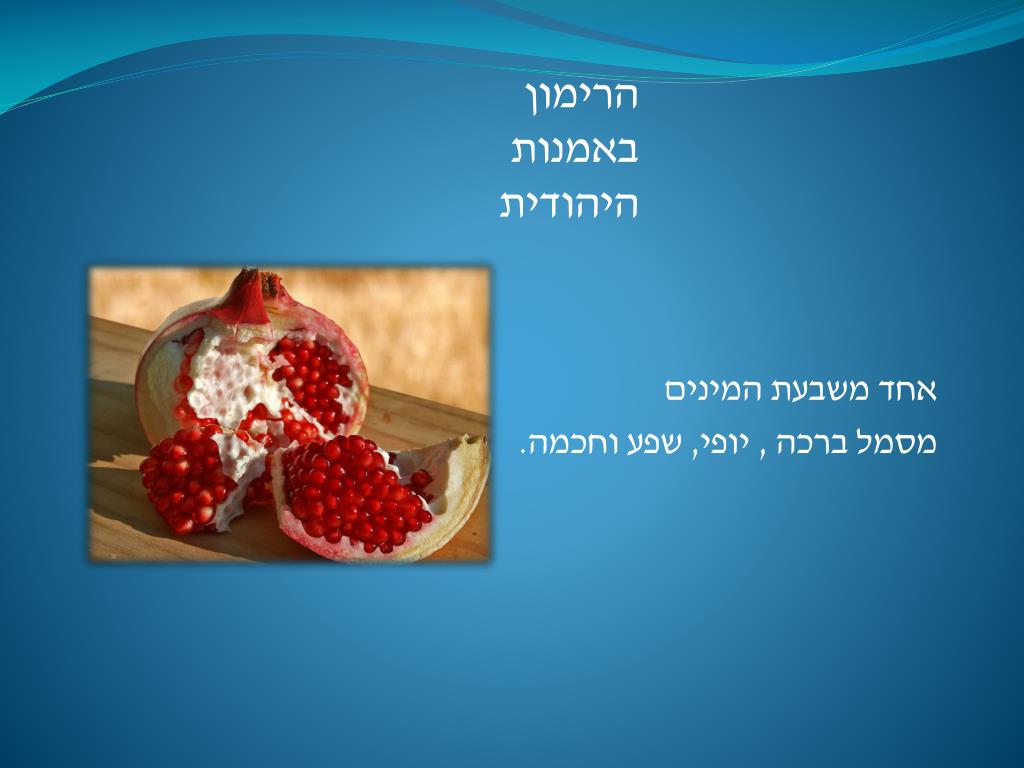 הרימון
באמנות
היהודית

אחד משבעת המינים

מסמל ברכה , יופי, שפע וחכמה.